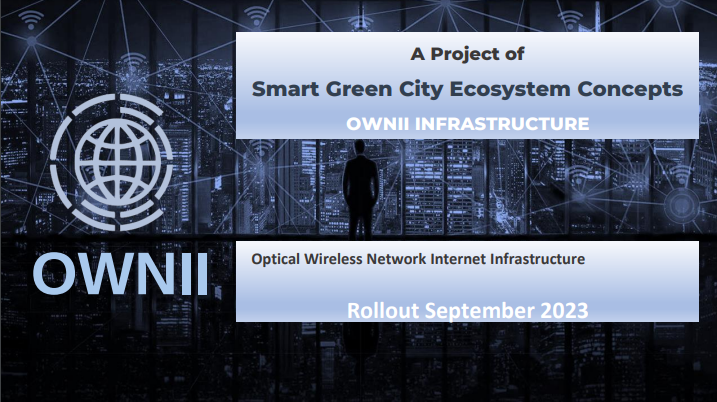 A Project of
Smart Green City Ecosystem Concepts
OWNII INFRASTRUCTURE

OWNII

Optical Wireless Network Internet Infrastructure

Rollout September 2023